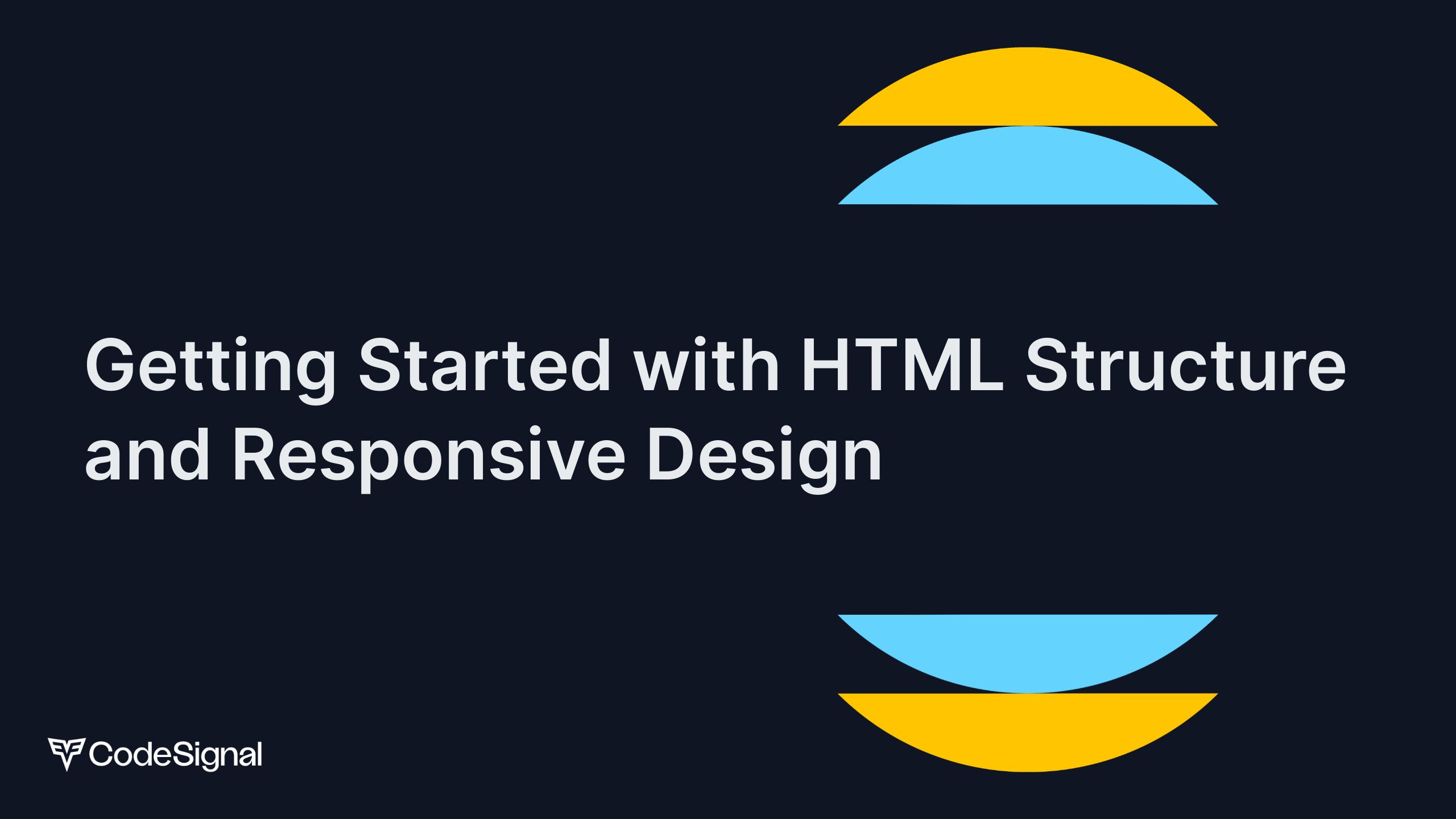 Getting Started with HTML Structure and Responsive Design

CodeSignal